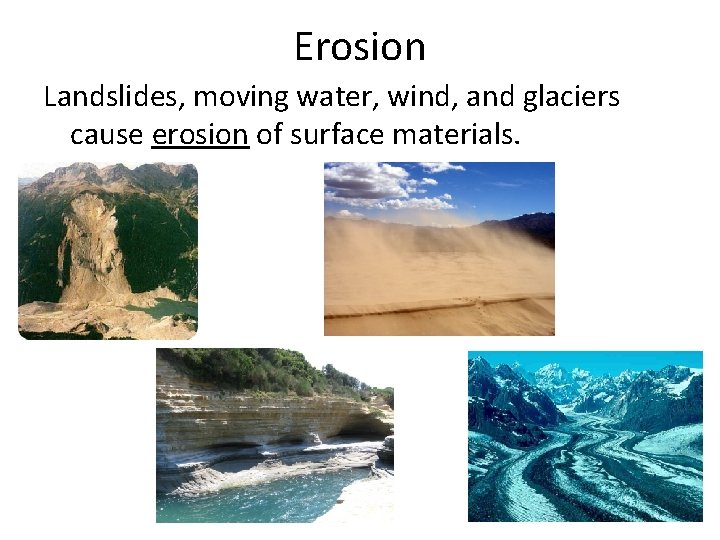 Erosion

Landslides, moving water, wind, and glaciers cause erosion of surface materials.